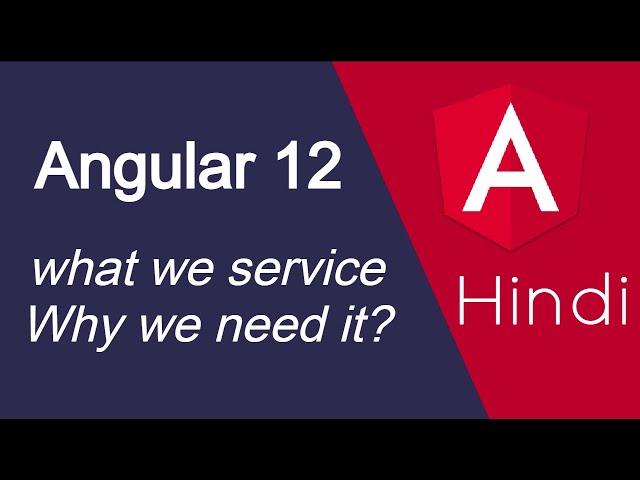 Angular 12

what we service
Why we need it?

A

Hindi